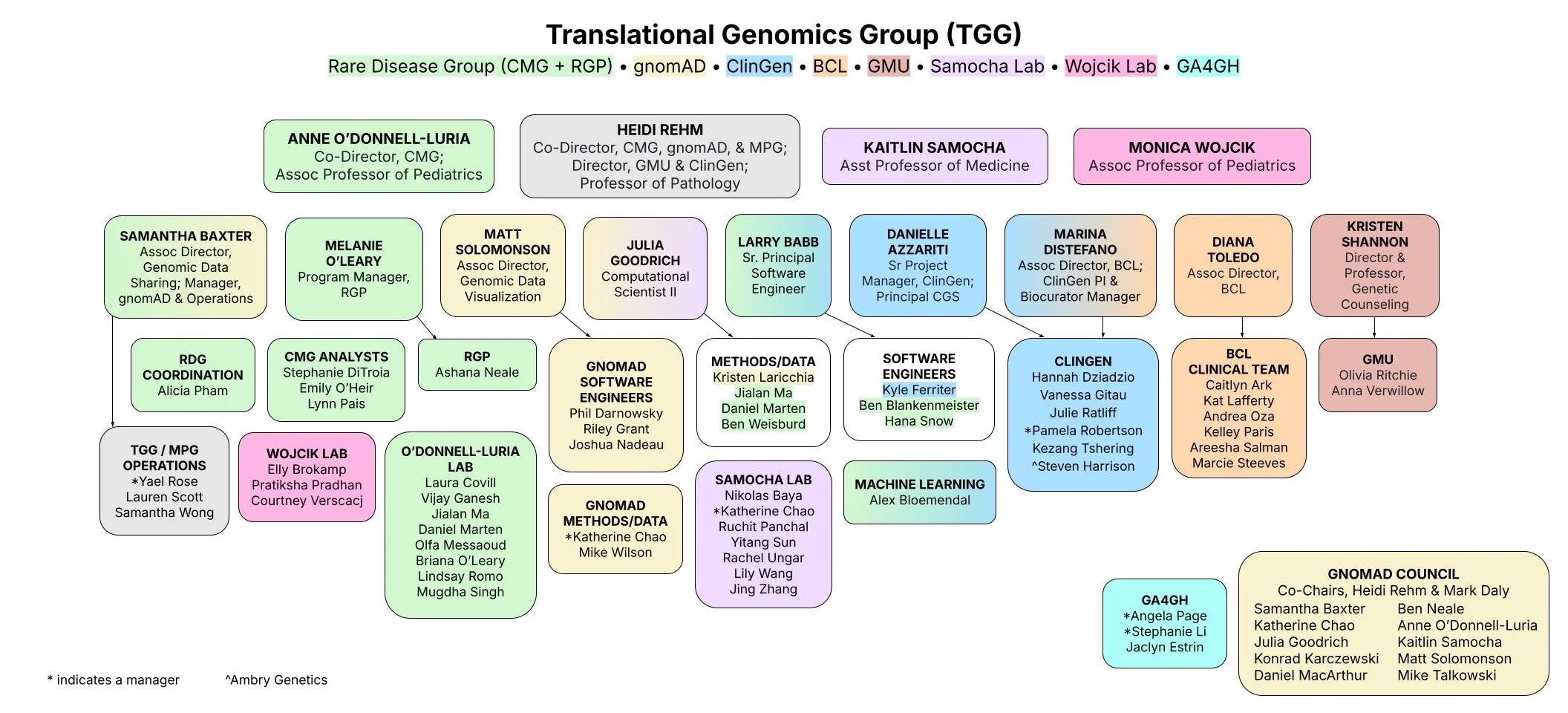 Translational Genomics Group (TGG)

Rare Disease Group (CMG + RGP) • gnomAD • ClinGen • BCL • GMU • Samocha Lab • Wojcik Lab • GA4GH

ANNE O'DONNELL-LURIA
Co-Director, CMG;
Assoc Professor of Pediatrics

HEIDI REHM
Co-Director, CMG, gnomAD, & MPG;
Director, GMU & ClinGen;
Professor of Pathology

KAITLIN SAMOCHA
Asst Professor of Medicine

MONICA WOJCIK
Assoc Professor of Pediatrics

SAMANTHA BAXTER
Assoc Director, Genomic Data Sharing; Manager, gnomAD & Operations

MELANIE O'LEARY
Program Manager, RGP

MATT SOLOMONSON
Assoc Director, Genomic Data Visualization

JULIA GOODRICH
Computational Scientist II

LARRY BABB
Sr. Principal Software Engineer

DANIELLE AZZARITI
Sr Project Manager, ClinGen; Principal CGS

MARINA DISTEFANO
Assoc Director, BCL; ClinGen PI & Biocurator Manager

DIANA TOLEDO
Assoc Director, BCL

KRISTEN SHANNON
Director & Professor, Genetic Counseling

RDG COORDINATION
Alicia Pham

CMG ANALYSTS
Stephanie DiTroia
Emily O'Heir
Lynn Pais

RGP
Ashana Neale

GNOMAD SOFTWARE ENGINEERS
Phil Darnowsky
Riley Grant
Joshua Nadeau

METHODS/DATA
Kristen Laricchia
Jialan Ma
Daniel Marten
Ben Weisburd

SOFTWARE ENGINEERS
Kyle Ferriter
Ben Blankenmeister
Hana Snow

CLINGEN
Hannah Dziadzio
Vanessa Gitau
Julie Ratliff
*Pamela Robertson
Kezang Tshering
^Steven Harrison

BCL CLINICAL TEAM
Caitlyn Ark
Kat Lafferty
Andrea Oza
Kelley Paris
Areesha Salman
Marcie Steeves

GMU
Olivia Ritchie
Anna Verwillow

TGG / MPG OPERATIONS
*Yael Rose
Lauren Scott
Samantha Wong

WOJCIK LAB
Elly Brokamp
Pratiksha Pradhan
Courtney Verscacj

O'DONNELL-LURIA LAB
Laura Covill
Vijay Ganesh
Jialan Ma
Daniel Marten
Olfa Messaoud
Briana O'Leary
Lindsay Romo
Mugdha Singh

GNOMAD METHODS/DATA
*Katherine Chao
Mike Wilson

SAMOCHA LAB
Nikolas Baya
*Katherine Chao
Ruchit Panchal
Yitang Sun
Rachel Ungar
Lily Wang
Jing Zhang

MACHINE LEARNING
Alex Bloemendal

GA4GH
*Angela Page
*Stephanie Li
Jaclyn Estrin

GNOMAD COUNCIL
Co-Chairs, Heidi Rehm & Mark Daly
Samantha Baxter
Katherine Chao
Julia Goodrich
Konrad Karczewski
Daniel MacArthur
Ben Neale
Anne O'Donnell-Luria
Kaitlin Samocha
Matt Solomonson
Mike Talkowski

* indicates a manager

^Ambry Genetics